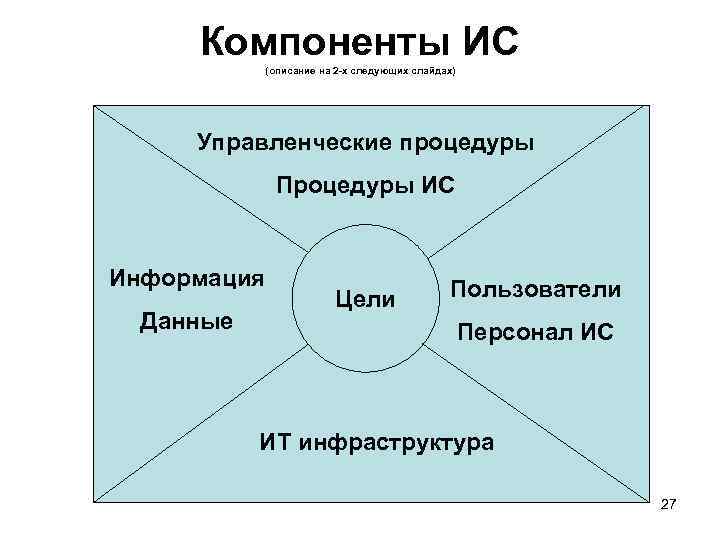 Компоненты ИС
(описание на 2-х следующих слайдах)

Управленческие процедуры
Процедуры ИС

Информация
Данные

Цели

Пользователи
Персонал ИС

ИТ инфраструктура

27